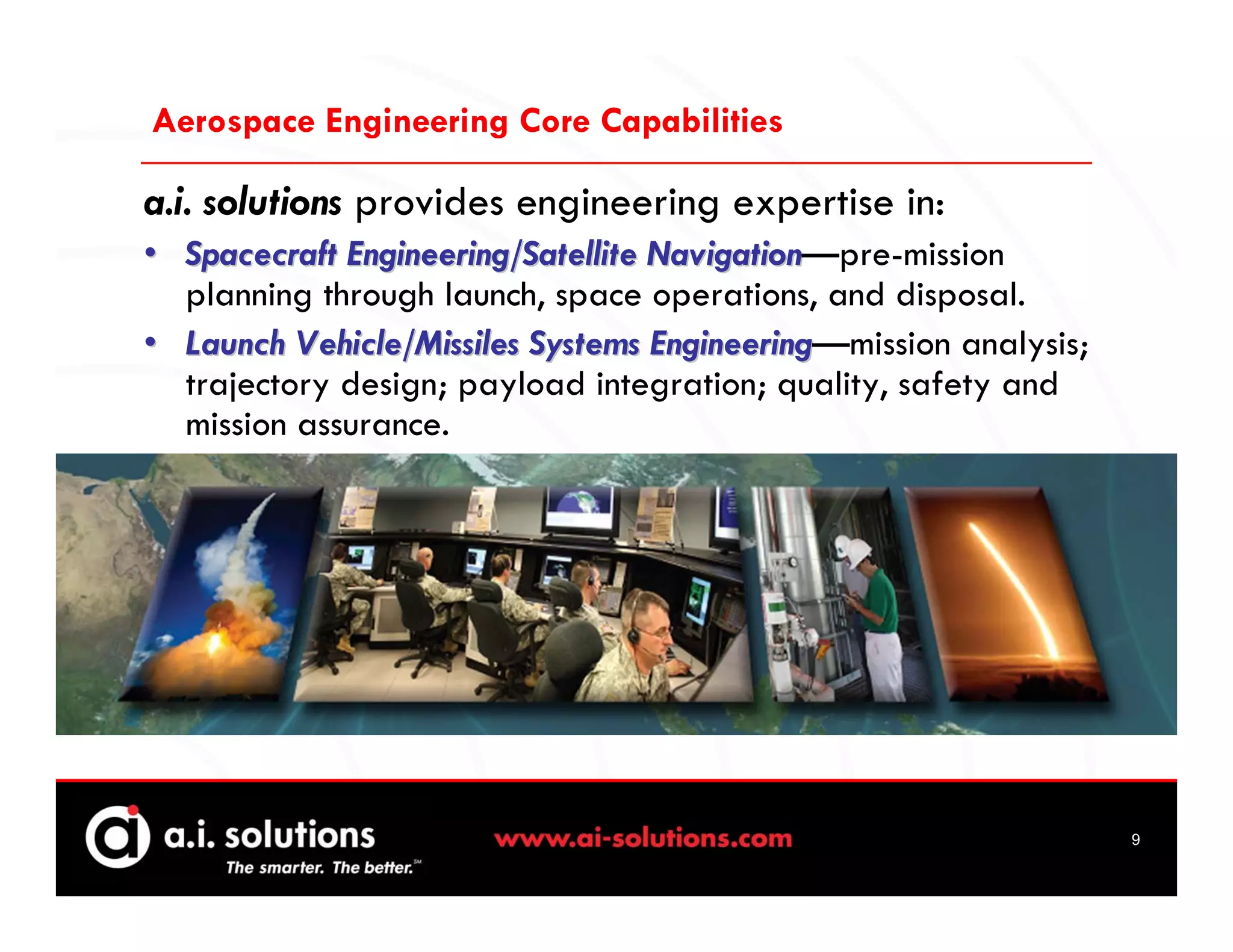 Aerospace Engineering Core Capabilities

a.i. solutions provides engineering expertise in:

• Spacecraft Engineering/Satellite Navigation—pre-mission planning through launch, space operations, and disposal.
• Launch Vehicle/Missiles Systems Engineering—mission analysis; trajectory design; payload integration; quality, safety and mission assurance.

a.i. solutions
The smarter. The better.℠

www.ai-solutions.com

9